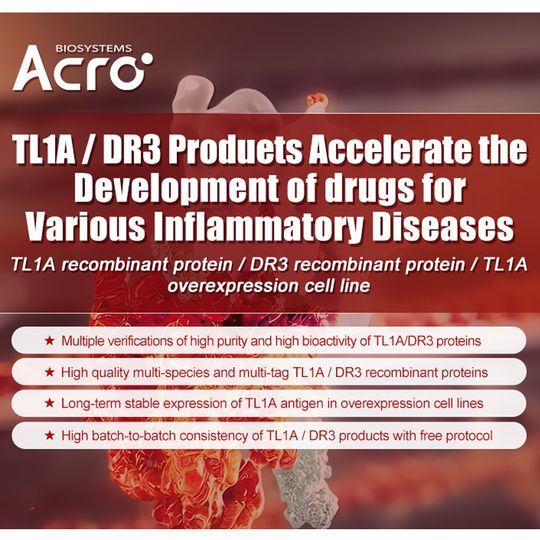 BIOSYSTEMS
Acro

TL1A / DR3 Produets Accelerate the Development of drugs for Various Inflammatory Diseases

TL1A recombinant protein / DR3 recombinant protein / TL1A overexpression cell line

★ Multiple verifications of high purity and high bioactivity of TL1A/DR3 proteins

★ High quality multi-species and multi-tag TL1A / DR3 recombinant proteins

★ Long-term stable expression of TL1A antigen in overexpression cell lines

★ High batch-to-batch consistency of TL1A / DR3 products with free protocol